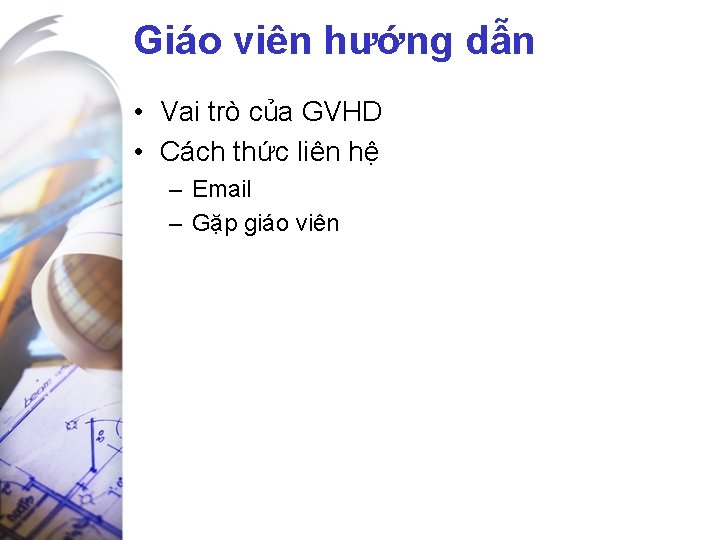 Giáo viên hướng dẫn

• Vai trò của GVHD
• Cách thức liên hệ
– Email
– Gặp giáo viên